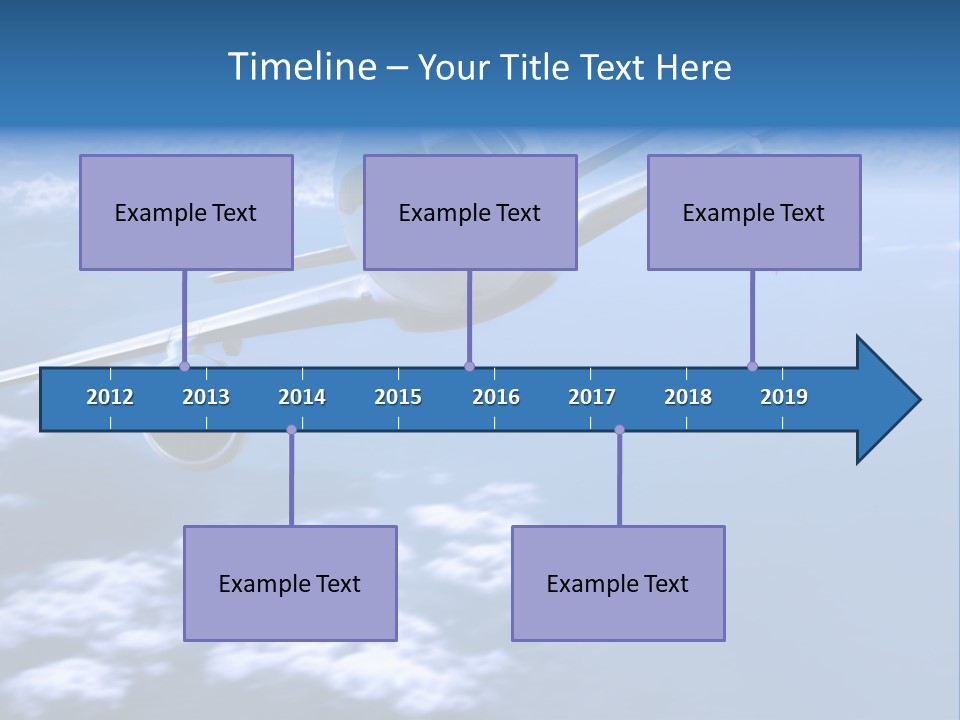 Timeline – Your Title Text Here

Example Text

Example Text

Example Text

2012 2013 2014 2015 2016 2017 2018 2019

Example Text

Example Text